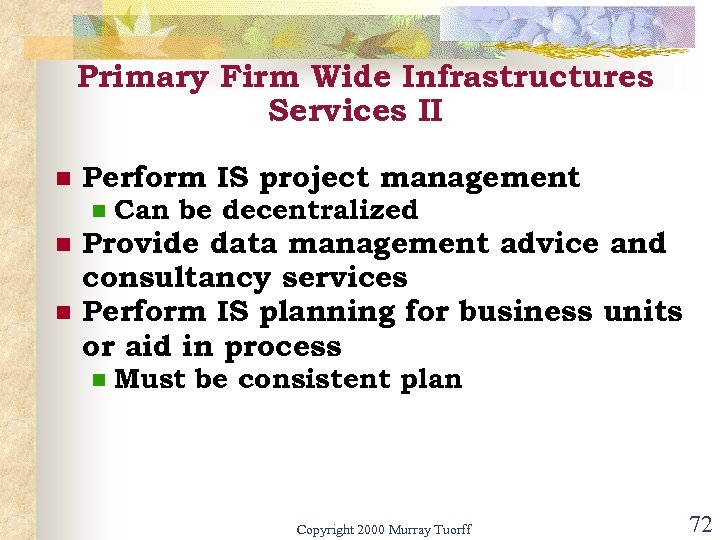 Primary Firm Wide Infrastructures Services II

- Perform IS project management
  - Can be decentralized
- Provide data management advice and consultancy services
- Perform IS planning for business units or aid in process
  - Must be consistent plan

Copyright 2000 Murray Tuorff

72